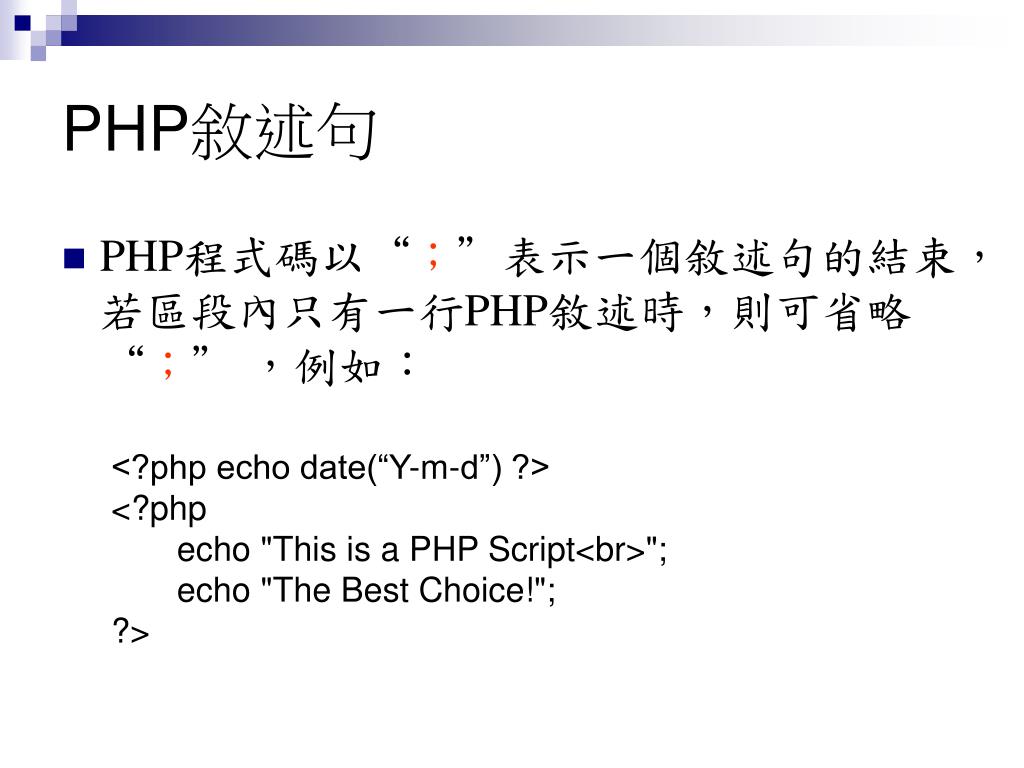 PHP敘述句

PHP程式碼以“；”表示一個敘述句的結束，若區段內只有一行PHP敘述時，則可省略“；”，例如：

<?php echo date(“Y-m-d”) ?>
<?php
echo "This is a PHP Script<br>";
echo "The Best Choice!";
?>